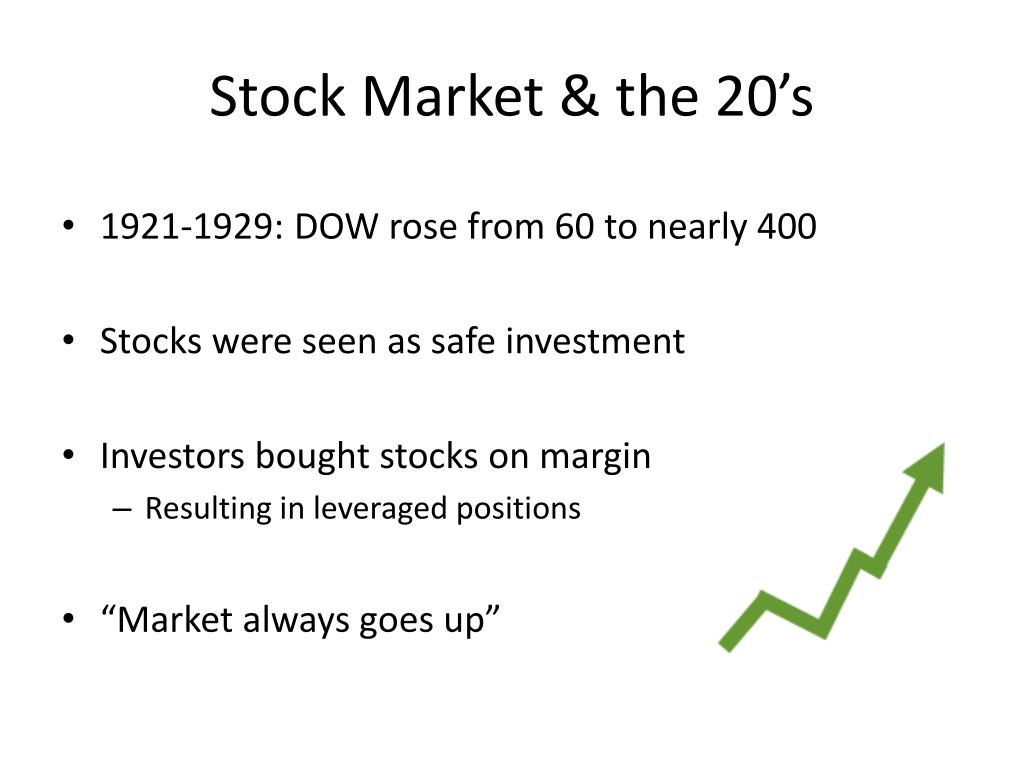 Stock Market & the 20’s

• 1921-1929: DOW rose from 60 to nearly 400

• Stocks were seen as safe investment

• Investors bought stocks on margin
– Resulting in leveraged positions

• “Market always goes up”